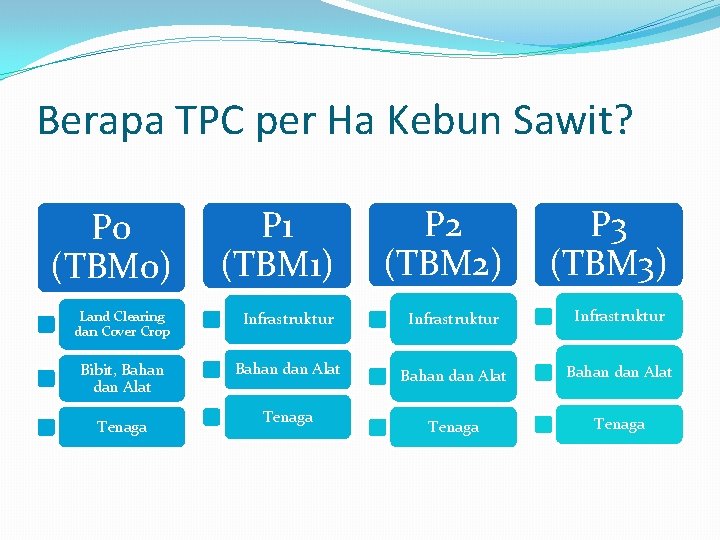 Berapa TPC per Ha Kebun Sawit?

P0 (TBM0)

Land Clearing dan Cover Crop

Bibit, Bahan dan Alat

Tenaga

P1 (TBM1)

Infrastruktur

Bahan dan Alat

Tenaga

P2 (TBM2)

Infrastruktur

Bahan dan Alat

Tenaga

P3 (TBM3)

Infrastruktur

Bahan dan Alat

Tenaga